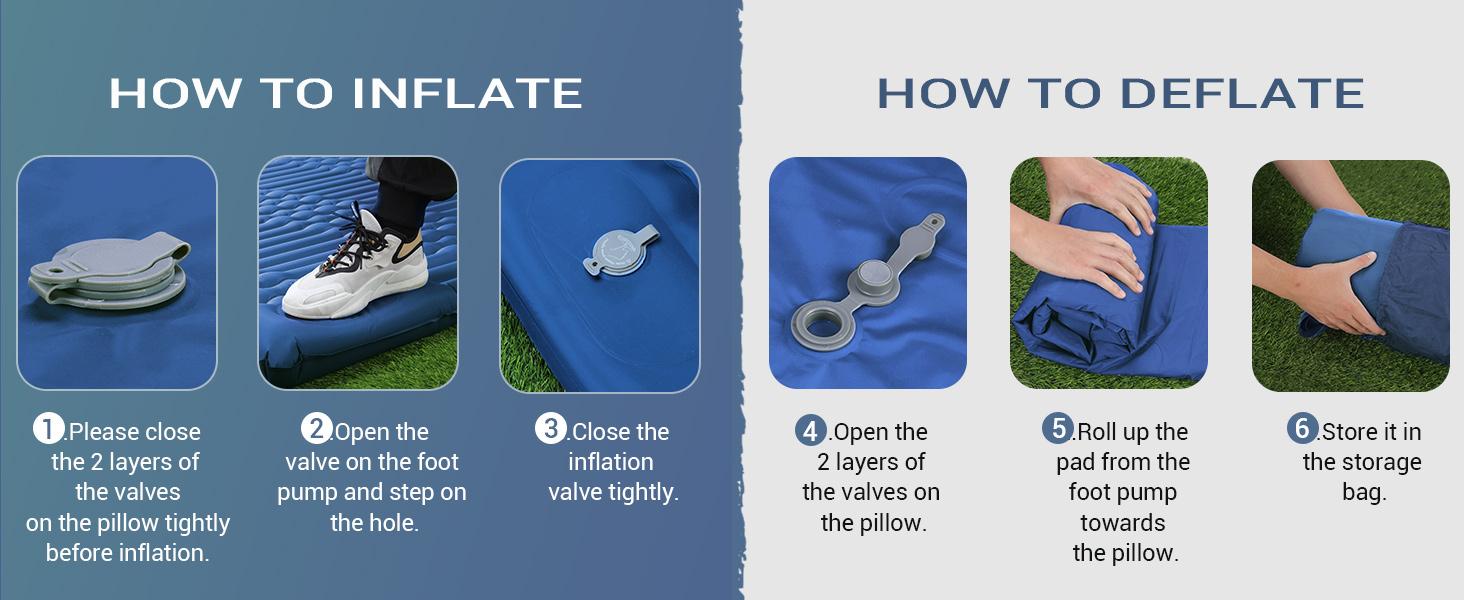 HOW TO INFLATE

1.Please close the 2 layers of the valves on the pillow tightly before inflation.

2.Open the valve on the foot pump and step on the hole.

3.Close the inflation valve tightly.

HOW TO DEFLATE

4.Open the 2 layers of the valves on the pillow.

5.Roll up the pad from the foot pump towards the pillow.

6.Store it in the storage bag.